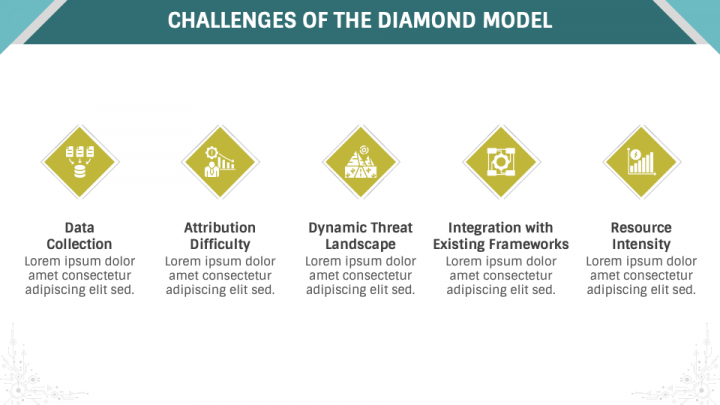 CHALLENGES OF THE DIAMOND MODEL

Data Collection
Lorem ipsum dolor amet consectetur adipiscing elit sed.

Attribution Difficulty
Lorem ipsum dolor amet consectetur adipiscing elit sed.

Dynamic Threat Landscape
Lorem ipsum dolor amet consectetur adipiscing elit sed.

Integration with Existing Frameworks
Lorem ipsum dolor amet consectetur adipiscing elit sed.

Resource Intensity
Lorem ipsum dolor amet consectetur adipiscing elit sed.